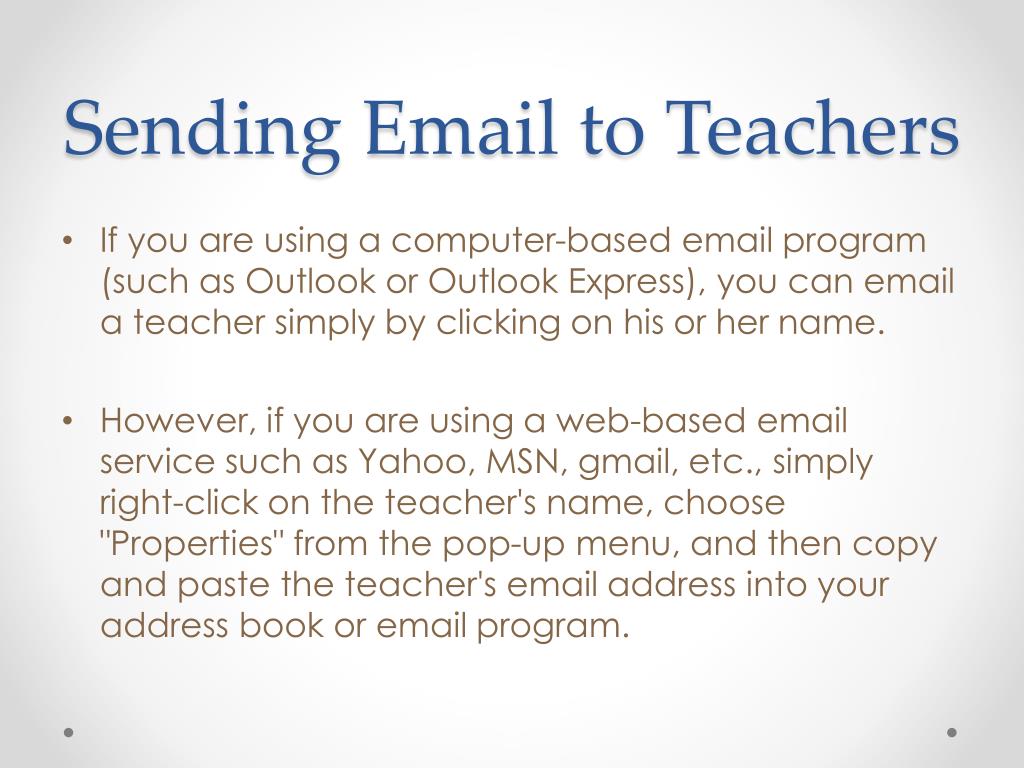 Sending Email to Teachers

• If you are using a computer-based email program (such as Outlook or Outlook Express), you can email a teacher simply by clicking on his or her name.

• However, if you are using a web-based email service such as Yahoo, MSN, gmail, etc., simply right-click on the teacher's name, choose "Properties" from the pop-up menu, and then copy and paste the teacher's email address into your address book or email program.